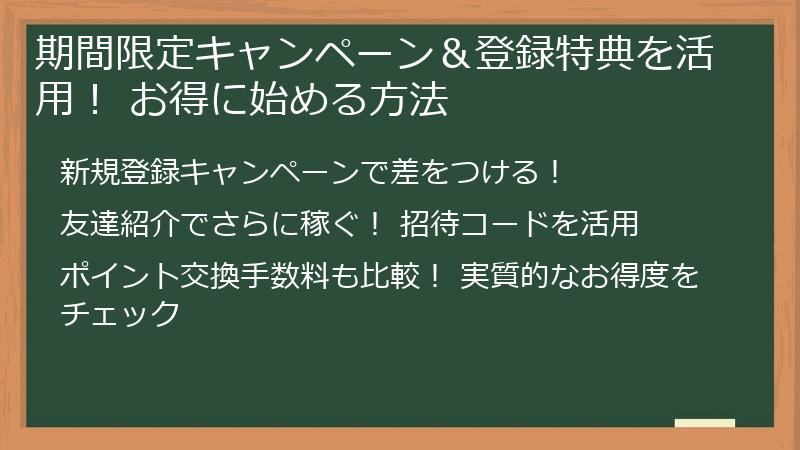 期間限定キャンペーン＆登録特典を活用！ お得に始める方法

新規登録キャンペーンで差をつける！

友達紹介でさらに稼ぐ！ 招待コードを活用

ポイント交換手数料も比較！ 実質的なお得度をチェック